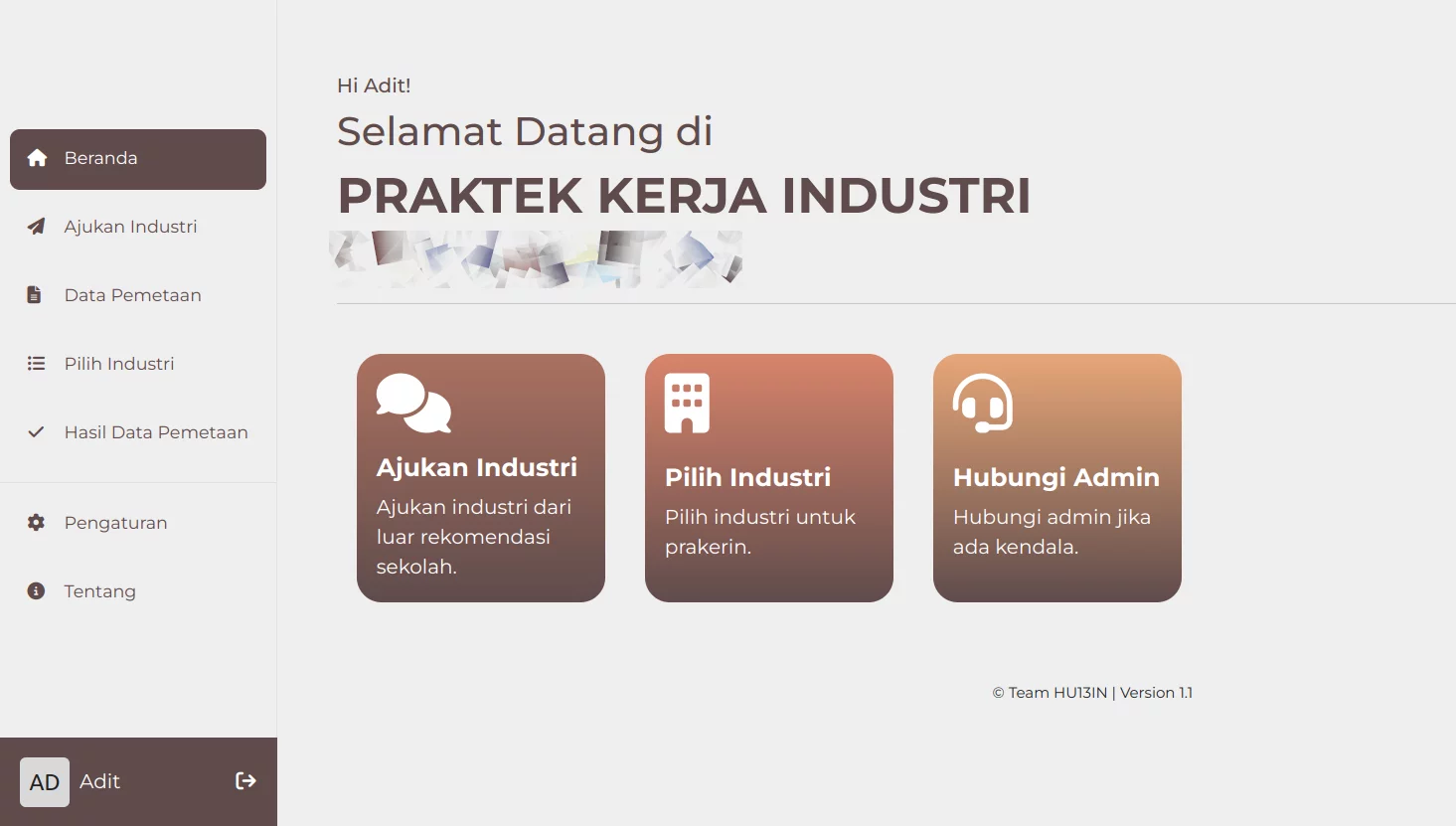 Beranda

Ajukan Industri

Data Pemetaan

Pilih Industri

Hasil Data Pemetaan

Pengaturan

Tentang

AD Adit

Hi Adit!

Selamat Datang di

PRAKTEK KERJA INDUSTRI

Ajukan Industri

Ajukan industri dari luar rekomendasi sekolah.

Pilih Industri

Pilih industri untuk prakerin.

Hubungi Admin

Hubungi admin jika ada kendala.

© Team HU13IN | Version 1.1